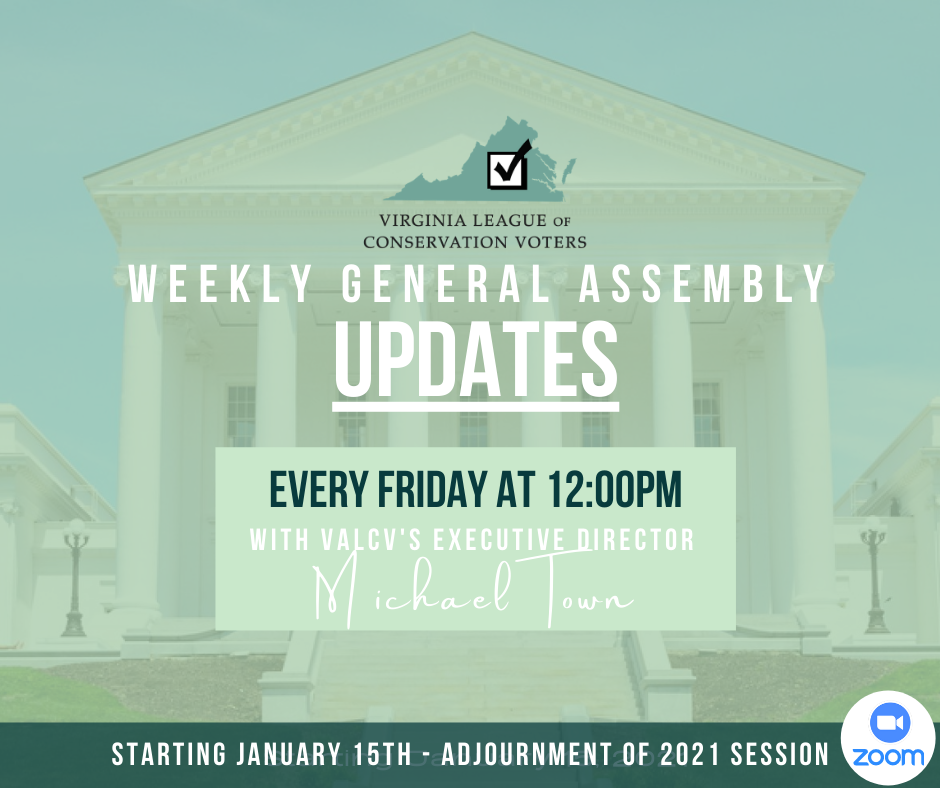 VIRGINIA LEAGUE OF CONSERVATION VOTERS

WEEKLY GENERAL ASSEMBLY

UPDATES

EVERY FRIDAY AT 12:00PM

WITH VALCV'S EXECUTIVE DIRECTOR

Michael Town

STARTING JANUARY 15TH - ADJOURNMENT OF 2021 SESSION

zoom